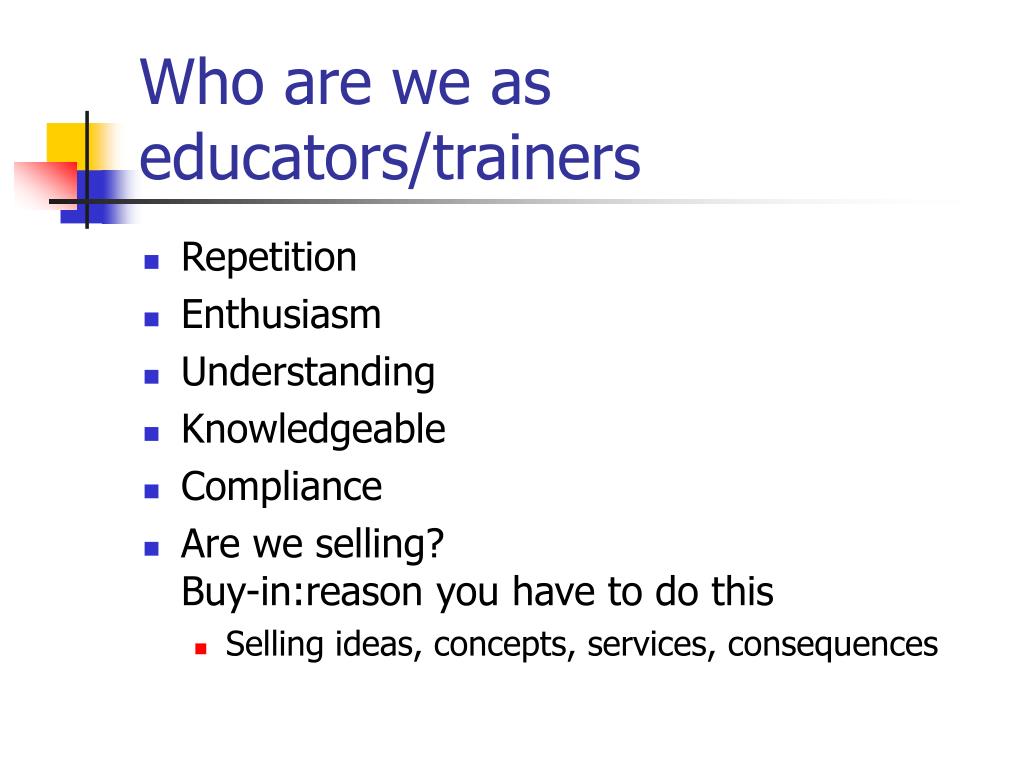 Who are we as educators/trainers

- Repetition
- Enthusiasm
- Understanding
- Knowledgeable
- Compliance
- Are we selling?
Buy-in:reason you have to do this
  - Selling ideas, concepts, services, consequences